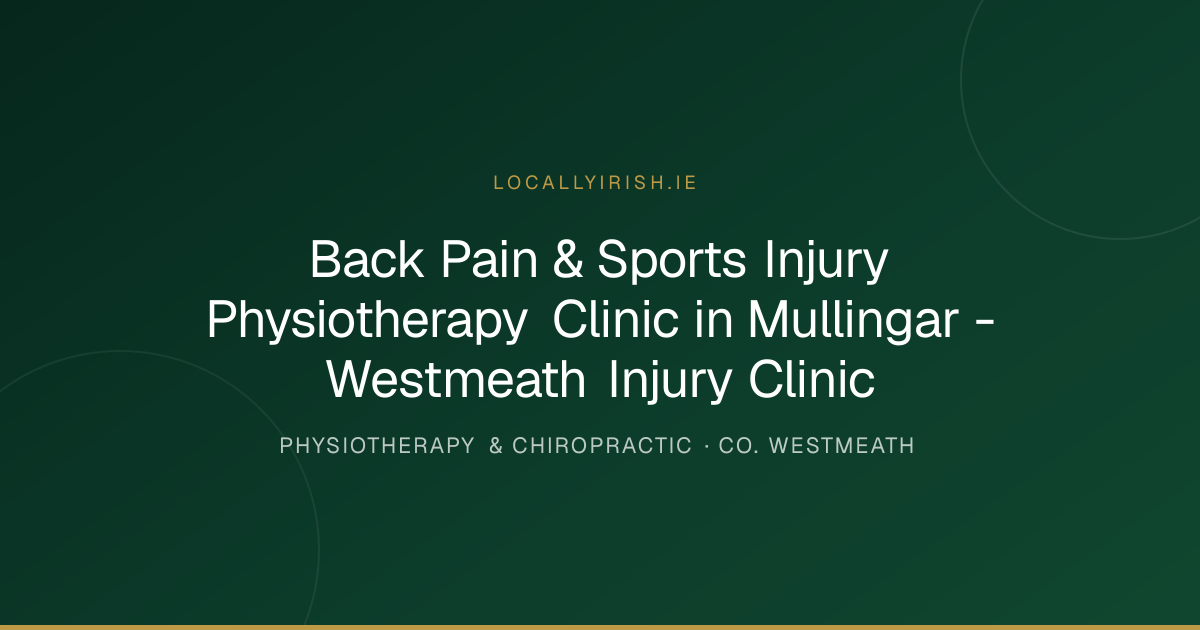 LOCALLYIRISH.IE

Back Pain & Sports Injury Physiotherapy Clinic in Mullingar - Westmeath Injury Clinic

PHYSIOTHERAPY & CHIROPRACTIC · CO. WESTMEATH